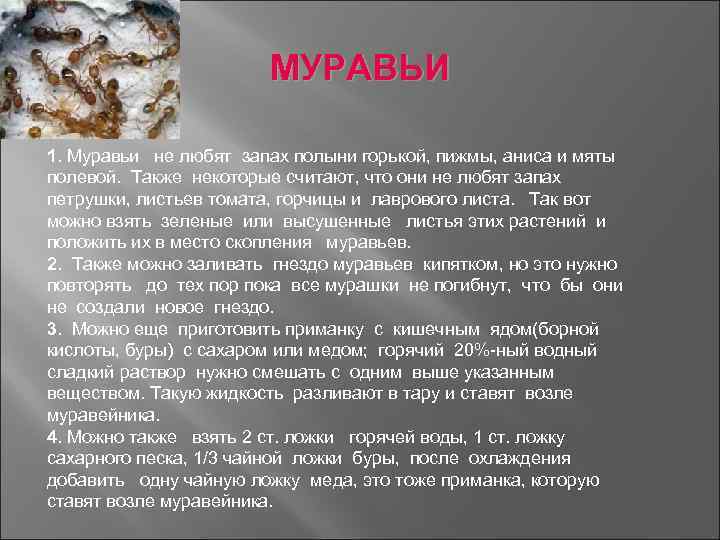 МУРАВЬИ

1. Муравьи не любят запах полыни горькой, пижмы, аниса и мяты полевой. Также некоторые считают, что они не любят запах петрушки, листьев томата, горчицы и лаврового листа. Так вот можно взять зеленые или высушенные листья этих растений и положить их в место скопления муравьев.
2. Также можно заливать гнездо муравьев кипятком, но это нужно повторять до тех пор пока все мурашки не погибнут, что бы они не создали новое гнездо.
3. Можно еще приготовить приманку с кишечным ядом(борной кислоты, буры) с сахаром или медом; горячий 20%-ный водный сладкий раствор нужно смешать с одним выше указанным веществом. Такую жидкость разливают в тару и ставят возле муравейника.
4. Можно также взять 2 ст. ложки горячей воды, 1 ст. ложку сахарного песка, 1/3 чайной ложки буры, после охлаждения добавить одну чайную ложку меда, это тоже приманка, которую ставят возле муравейника.